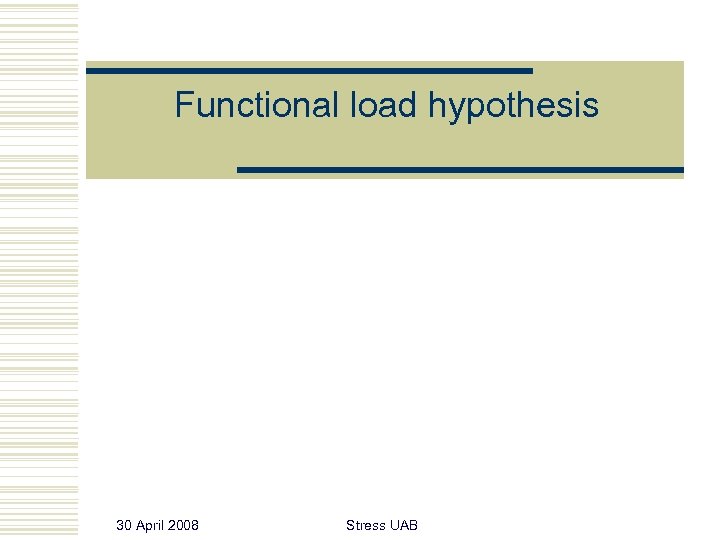 Functional load hypothesis

30 April 2008

Stress UAB